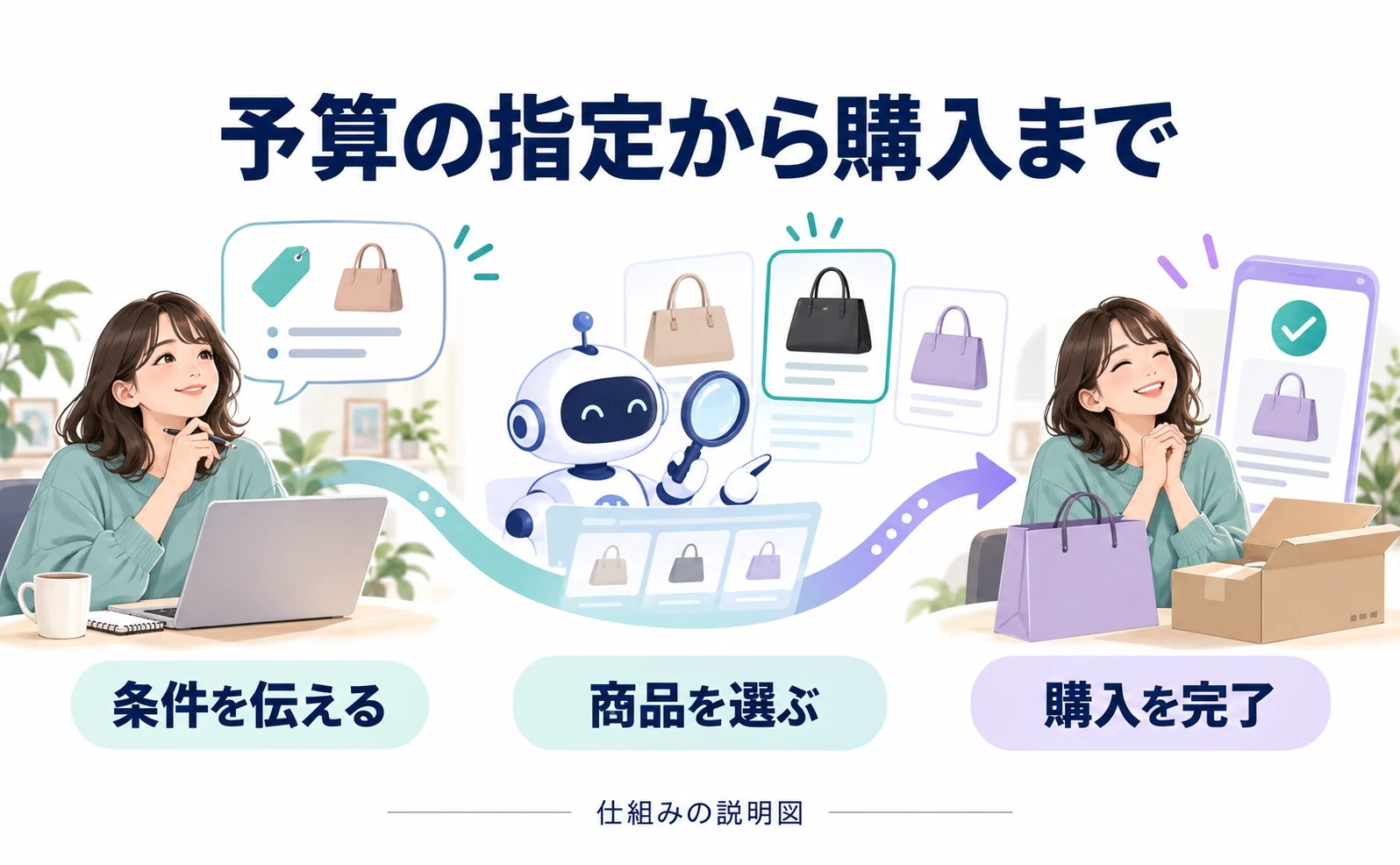 予算の指定から購入まで

条件を伝える

商品を選ぶ

購入を完了

仕組みの説明図